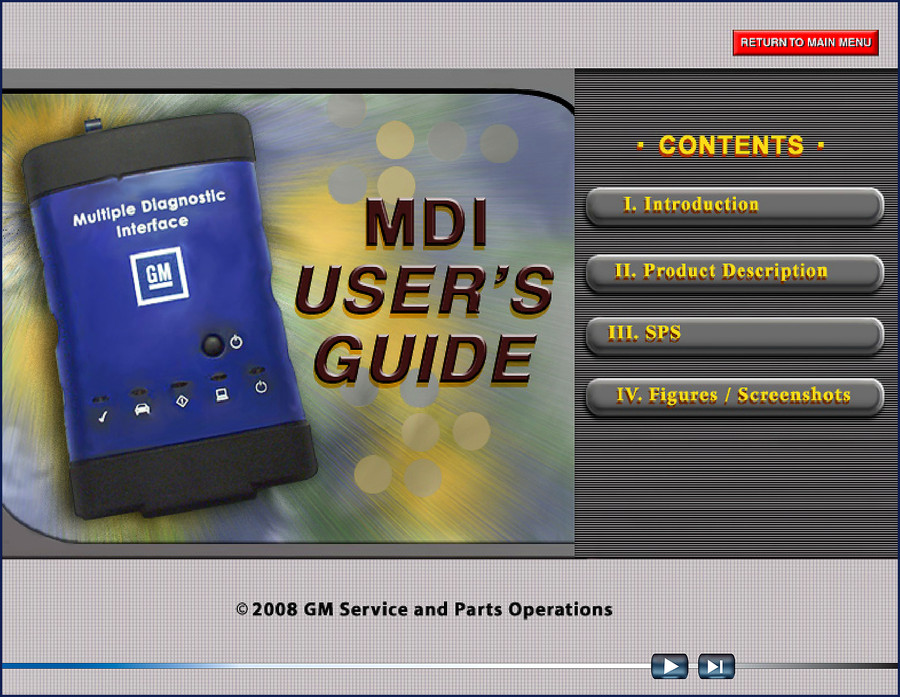 RETURN TO MAIN MENU

Multiple Diagnostic Interface

GM

MDI USER'S GUIDE

· CONTENTS ·

I. Introduction

II. Product Description

III. SPS

IV. Figures / Screenshots

© 2008 GM Service and Parts Operations